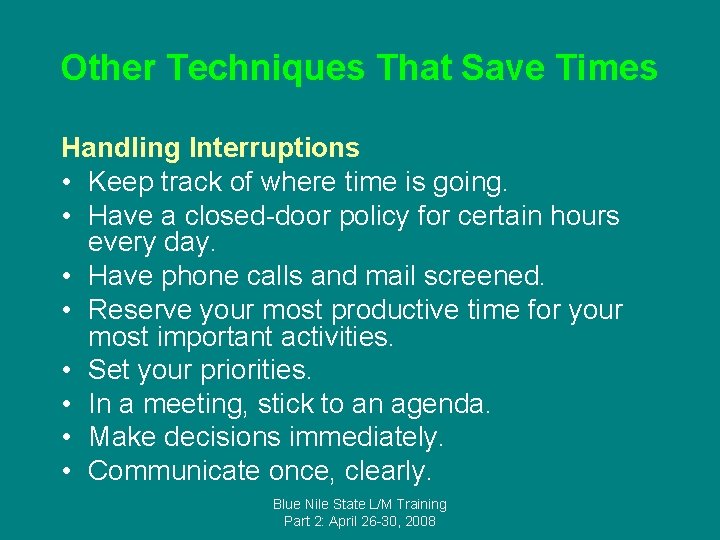 Other Techniques That Save Times

Handling Interruptions

• Keep track of where time is going.
• Have a closed-door policy for certain hours every day.
• Have phone calls and mail screened.
• Reserve your most productive time for your most important activities.
• Set your priorities.
• In a meeting, stick to an agenda.
• Make decisions immediately.
• Communicate once, clearly.

Blue Nile State L/M Training
Part 2: April 26-30, 2008